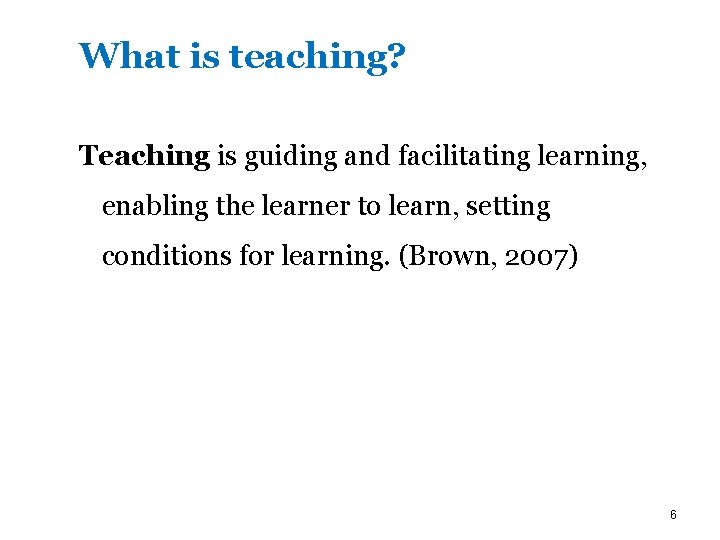 What is teaching?

Teaching is guiding and facilitating learning, enabling the learner to learn, setting conditions for learning. (Brown, 2007)

6